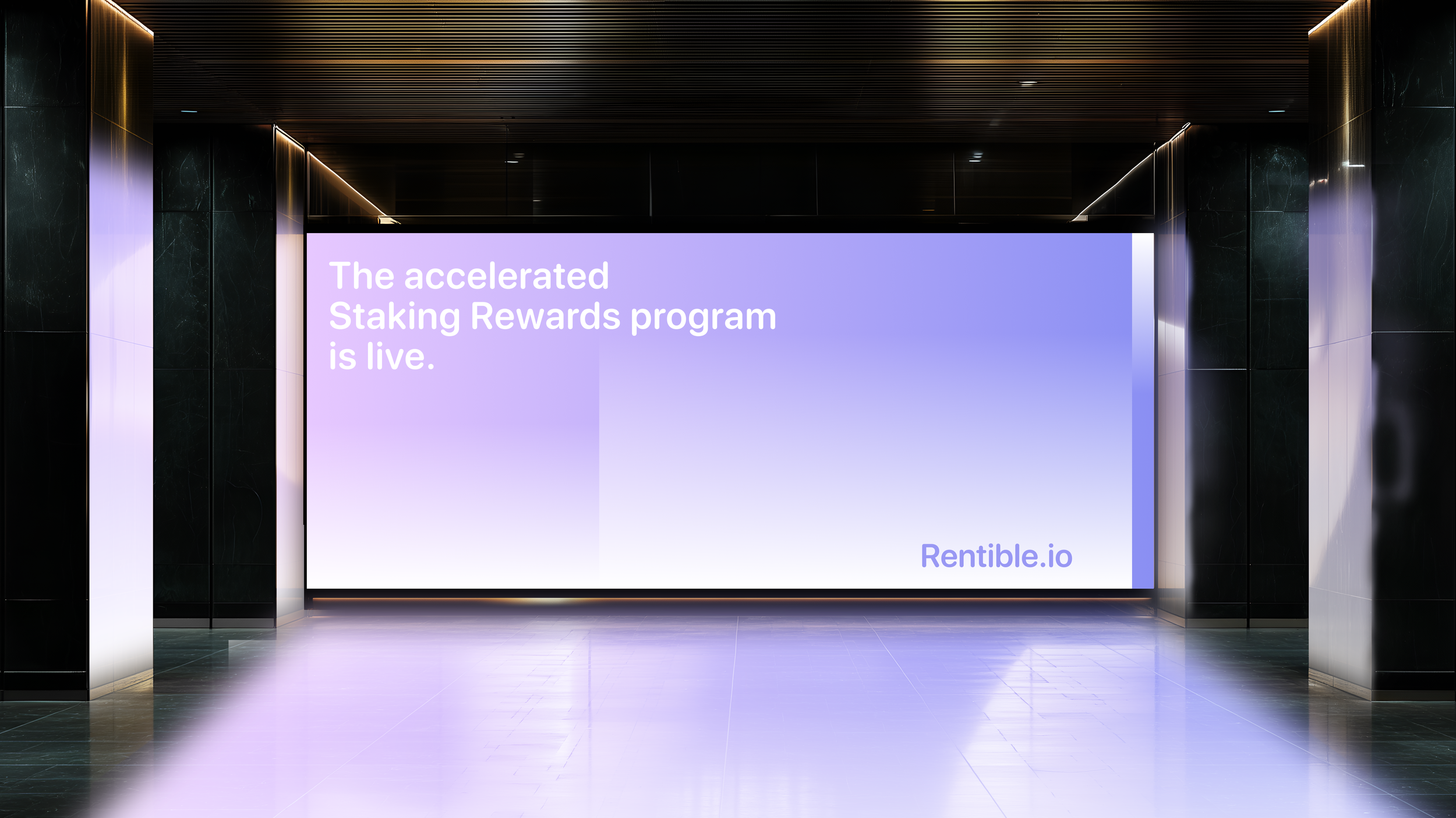 The accelerated Staking Rewards program is live.

Rentible.io